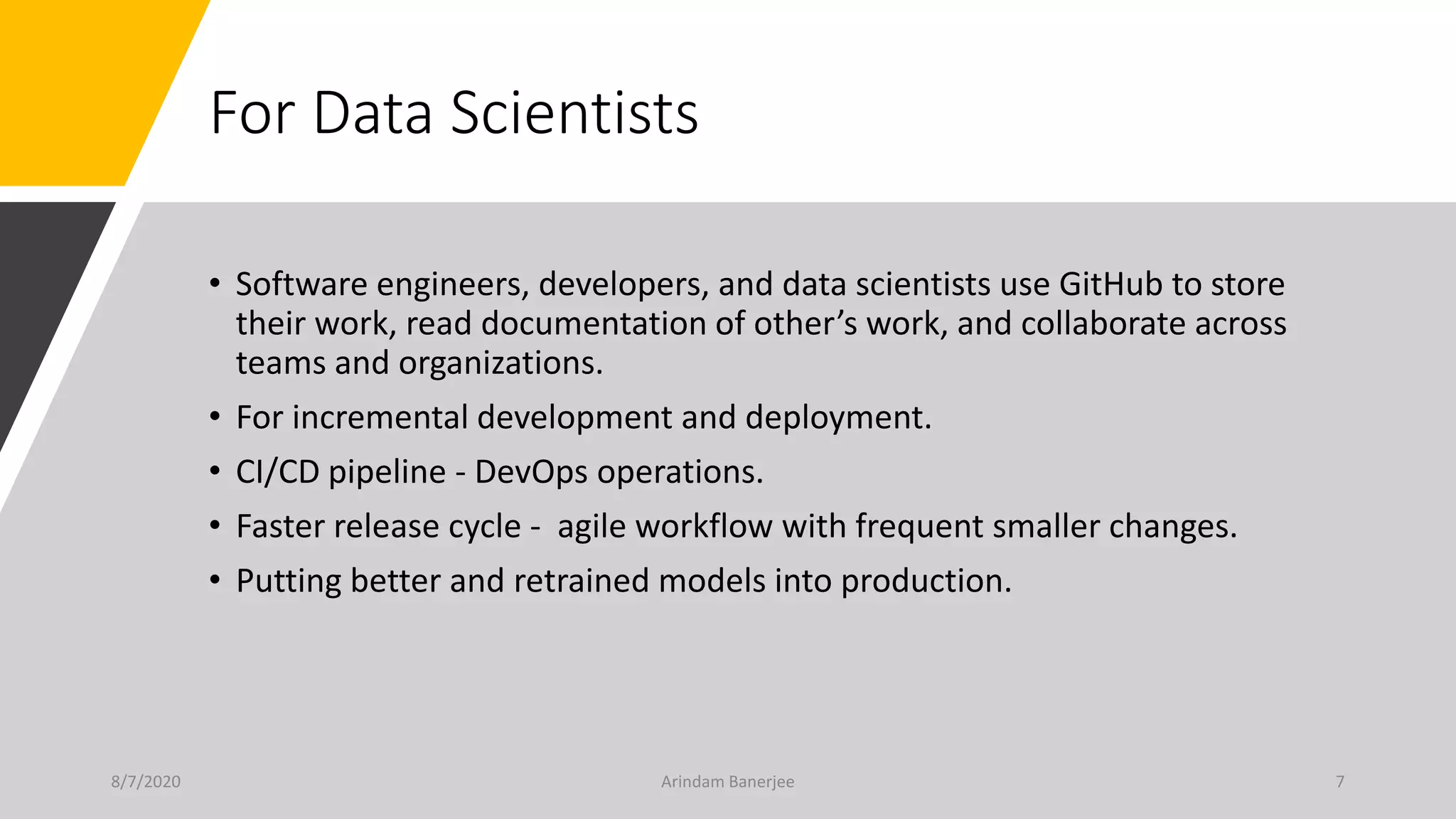 For Data Scientists

• Software engineers, developers, and data scientists use GitHub to store their work, read documentation of other’s work, and collaborate across teams and organizations.

• For incremental development and deployment.

• CI/CD pipeline - DevOps operations.

• Faster release cycle -  agile workflow with frequent smaller changes.

• Putting better and retrained models into production.

8/7/2020

Arindam Banerjee

7